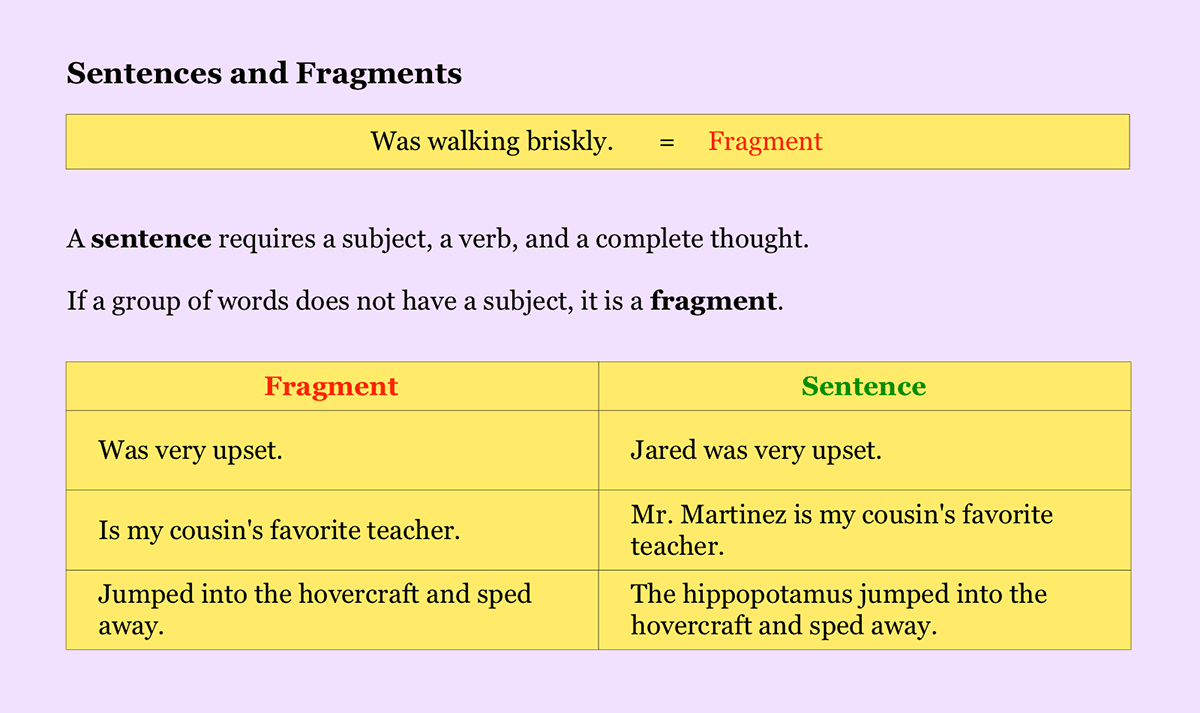 Sentences and Fragments

Was walking briskly. = Fragment

A sentence requires a subject, a verb, and a complete thought.

If a group of words does not have a subject, it is a fragment.

| Fragment | Sentence |
|---|---|
| Was very upset. | Jared was very upset. |
| Is my cousin's favorite teacher. | Mr. Martinez is my cousin's favorite teacher. |
| Jumped into the hovercraft and sped away. | The hippopotamus jumped into the hovercraft and sped away. |